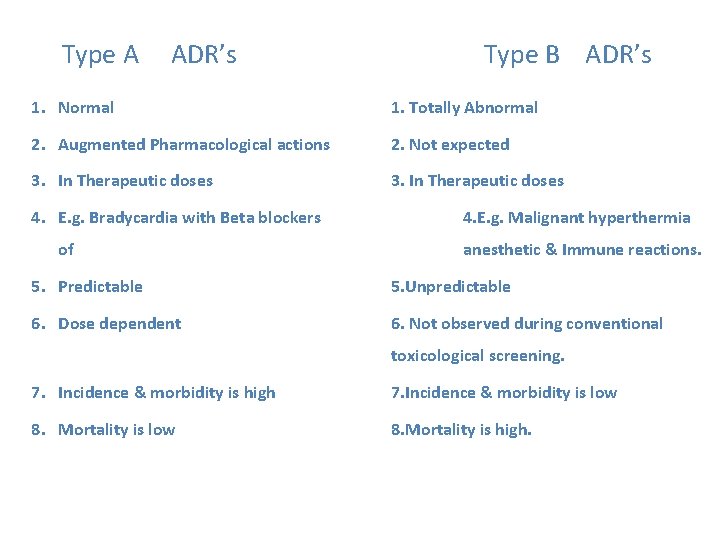 Type A ADR's

1. Normal
2. Augmented Pharmacological actions
3. In Therapeutic doses
4. E.g. Bradycardia with Beta blockers of
5. Predictable
6. Dose dependent
7. Incidence & morbidity is high
8. Mortality is low

Type B ADR's

1. Totally Abnormal
2. Not expected
3. In Therapeutic doses
4.E.g. Malignant hyperthermia anesthetic & Immune reactions.
5.Unpredictable
6. Not observed during conventional toxicological screening.
7.Incidence & morbidity is low
8.Mortality is high.